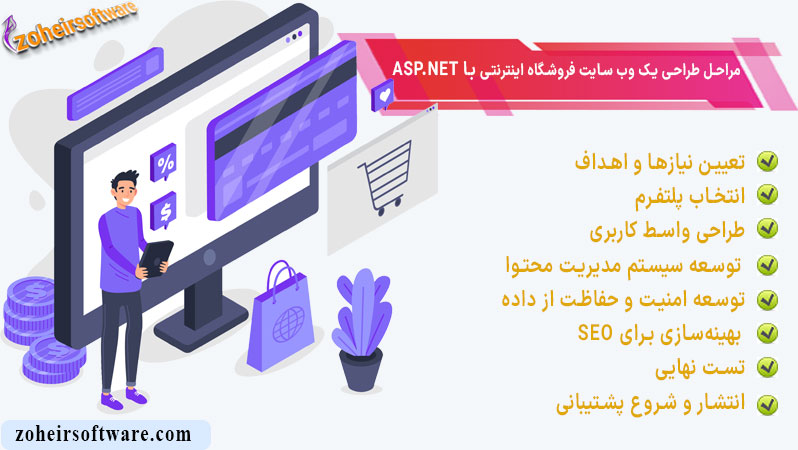 zoheirsoftware

مراحل طراحی یک وب سایت فروشگاه اینترنتی با ASP.NET

%

$

تعیین نیازها و اهداف
انتخاب پلتفرم
طراحی واسط کاربری
توسعه سیستم مدیریت محتوا
توسعه امنیت و حفاظت از داده
بهینه‌سازی برای SEO
تست نهایی
انتشار و شروع پشتیبانی

zoheirsoftware.com